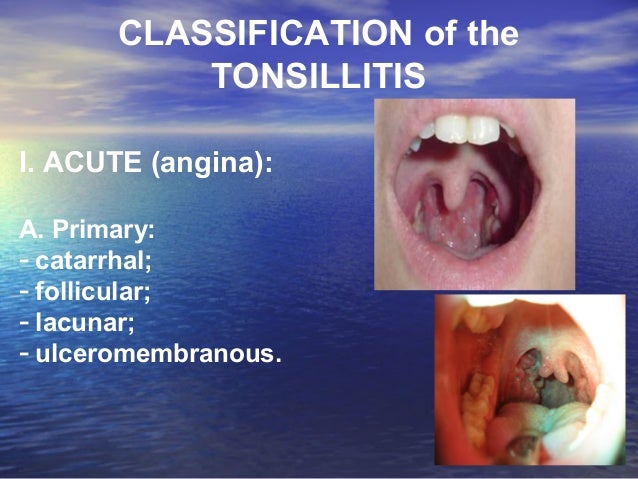 CLASSIFICATION of the TONSILLITIS

I. ACUTE (angina):

A. Primary:
- catarrhal;
- follicular;
- lacunar;
- ulceromembranous.